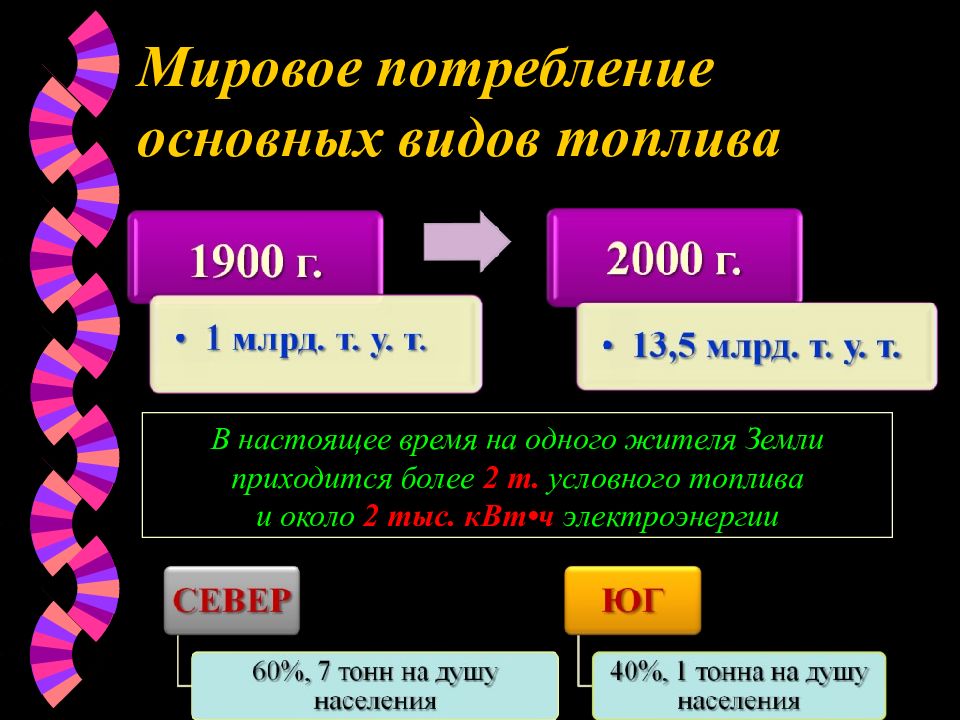 Мировое потребление основных видов топлива

1900 г.

• 1 млрд. т. у. т.

2000 г.

• 13,5 млрд. т. у. т.

В настоящее время на одного жителя Земли приходится более 2 т. условного топлива и около 2 тыс. кВт•ч электроэнергии

СЕВЕР

60%, 7 тонн на душу населения

ЮГ

40%, 1 тонна на душу населения